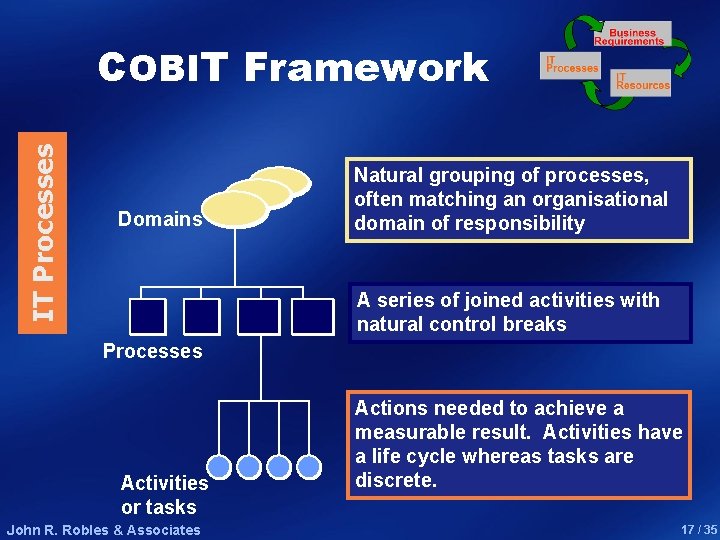 COBIT Framework

Business Requirements

IT Processes

IT Resources

IT Processes

Domains

Natural grouping of processes, often matching an organisational domain of responsibility

Processes

A series of joined activities with natural control breaks

Activities or tasks

Actions needed to achieve a measurable result. Activities have a life cycle whereas tasks are discrete.

John R. Robles & Associates

17 / 35